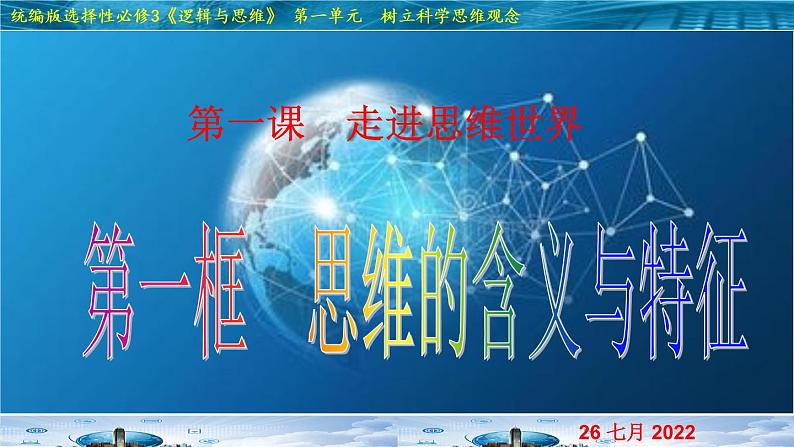 统编版选择性必修3《逻辑与思维》 第一单元 树立科学思维观念

第一课 走进思维世界

第一框 思维的含义与特征

26 七月 2022